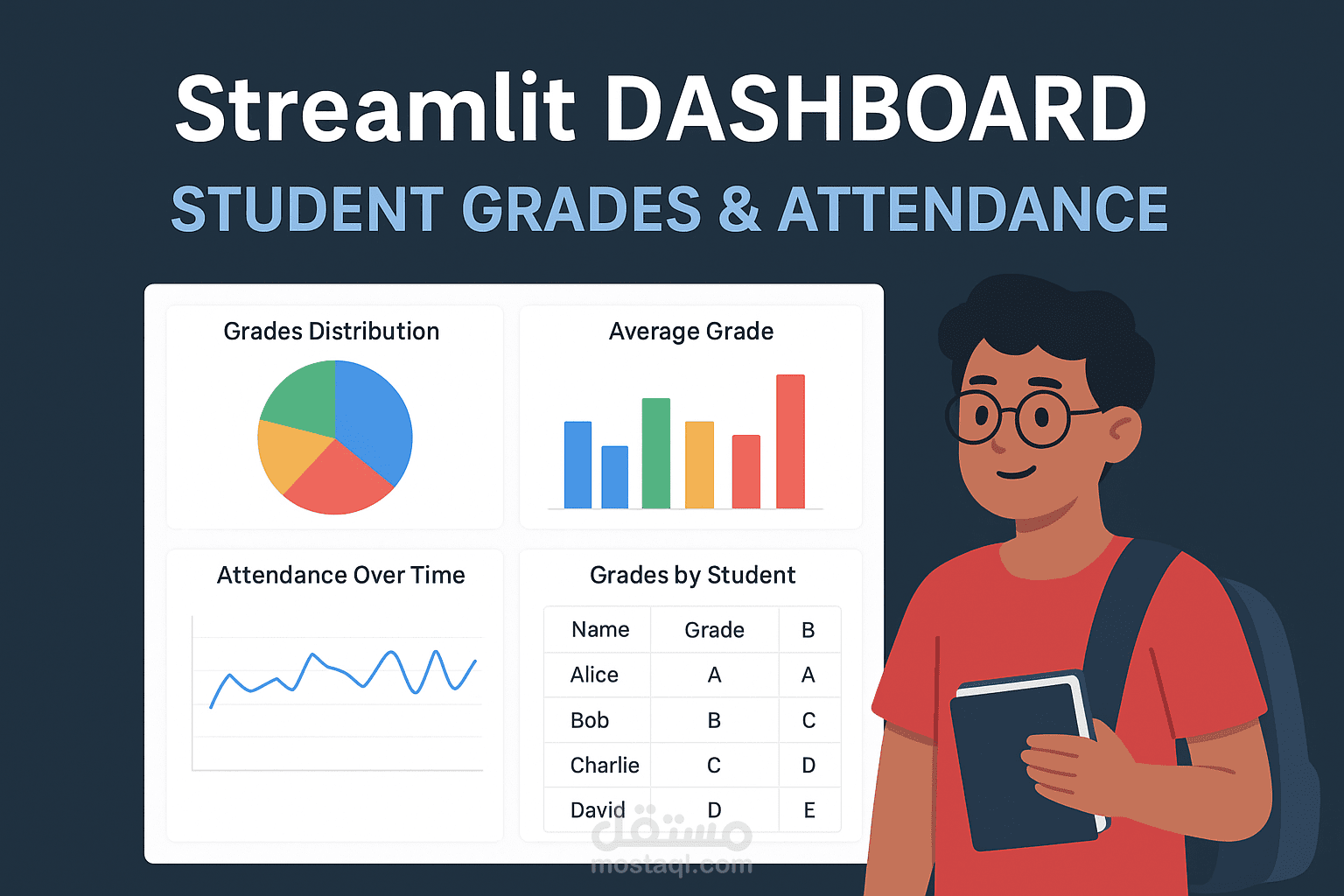 Streamlit DASHBOARD

STUDENT GRADES & ATTENDANCE

Grades Distribution

Average Grade

Attendance Over Time

Grades by Student

| Name | Grade | B |
|---|---|---|
| Alice | A | A |
| Bob | B | C |
| Charlie | C | D |
| David | D | E |

مستقل
mostaql.com